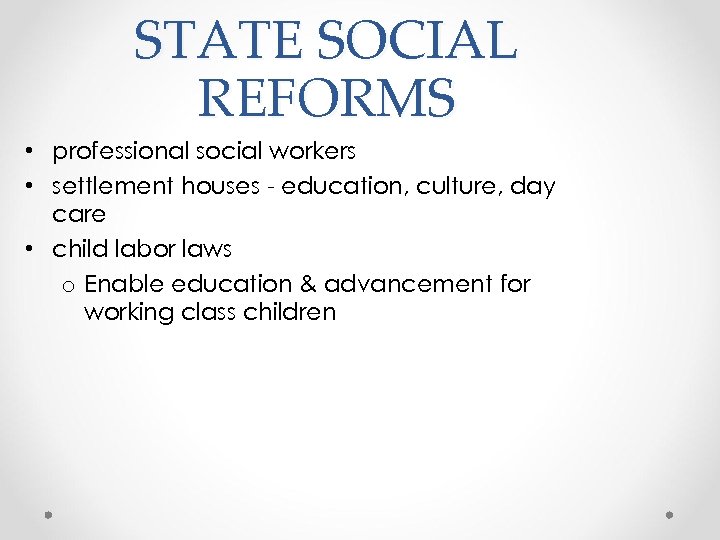 STATE SOCIAL REFORMS

• professional social workers
• settlement houses - education, culture, day care
• child labor laws
  o Enable education & advancement for working class children